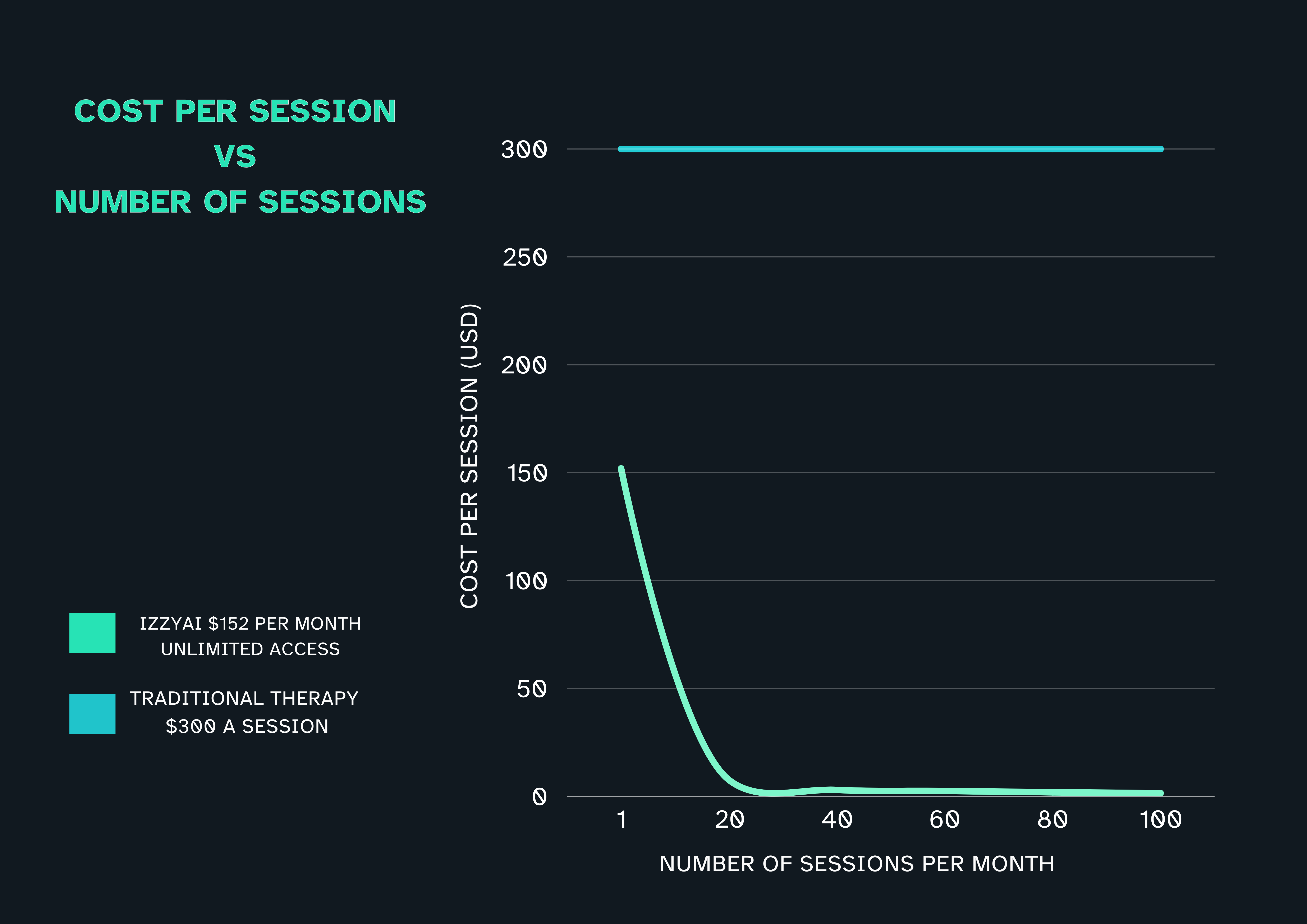 COST PER SESSION
VS
NUMBER OF SESSIONS

IZZYAI $152 PER MONTH
UNLIMITED ACCESS

TRADITIONAL THERAPY
$300 A SESSION

COST PER SESSION (USD)

300
250
200
150
100
50
0

1
20
40
60
80
100

NUMBER OF SESSIONS PER MONTH